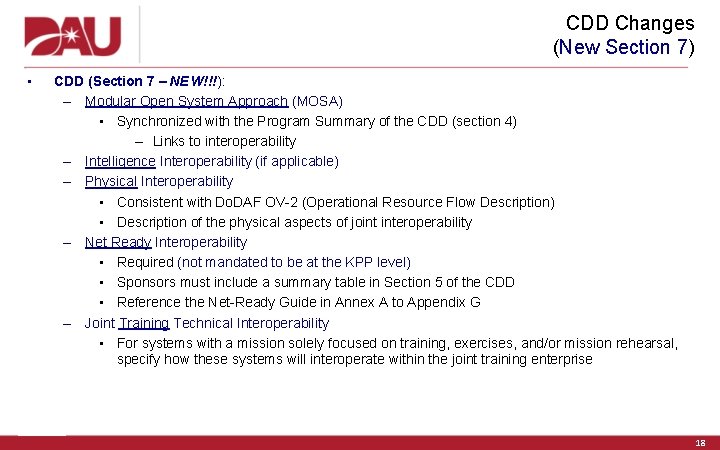 DAU

CDD Changes
(New Section 7)

▪ CDD (Section 7 – NEW!!!):
– Modular Open System Approach (MOSA)
▪ Synchronized with the Program Summary of the CDD (section 4)
– Links to interoperability
– Intelligence Interoperability (if applicable)
– Physical Interoperability
▪ Consistent with DoDAF OV-2 (Operational Resource Flow Description)
▪ Description of the physical aspects of joint interoperability
– Net Ready Interoperability
▪ Required (not mandated to be at the KPP level)
▪ Sponsors must include a summary table in Section 5 of the CDD
▪ Reference the Net-Ready Guide in Annex A to Appendix G
– Joint Training Technical Interoperability
▪ For systems with a mission solely focused on training, exercises, and/or mission rehearsal, specify how these systems will interoperate within the joint training enterprise

18